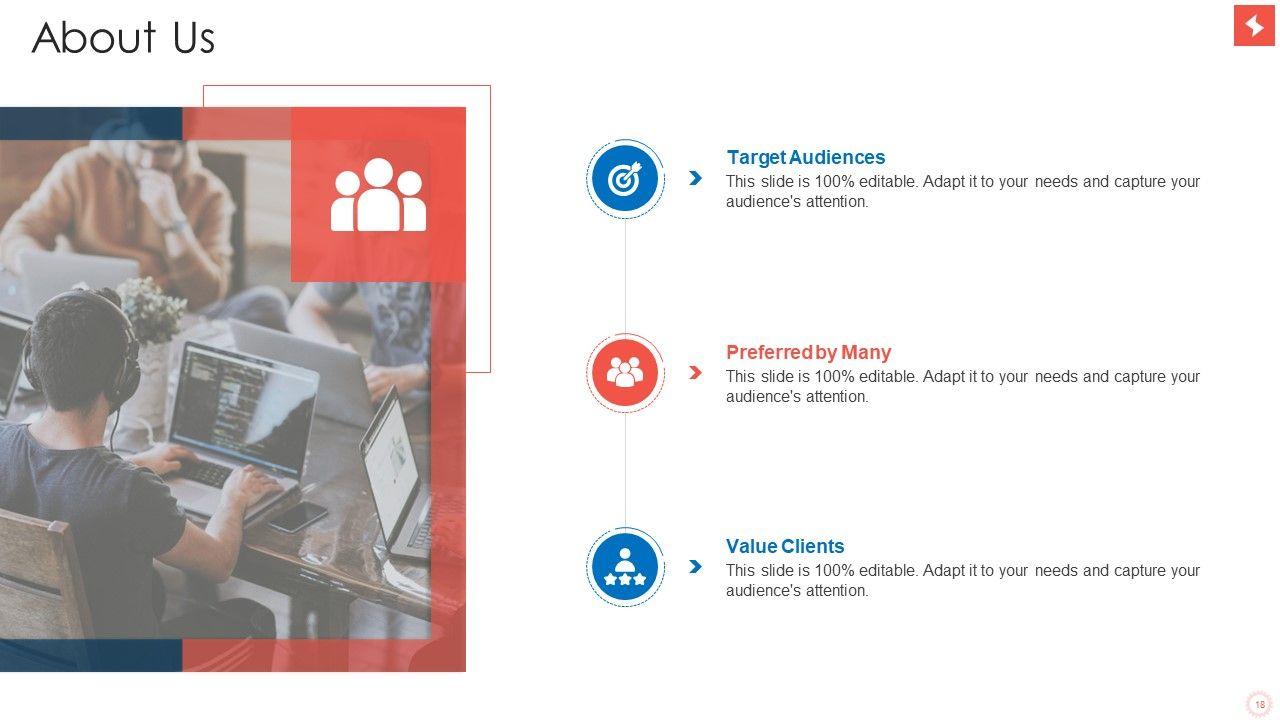 About Us

Target Audiences
This slide is 100% editable. Adapt it to your needs and capture your audience's attention.

Preferred by Many
This slide is 100% editable. Adapt it to your needs and capture your audience's attention.

Value Clients
This slide is 100% editable. Adapt it to your needs and capture your audience's attention.

18